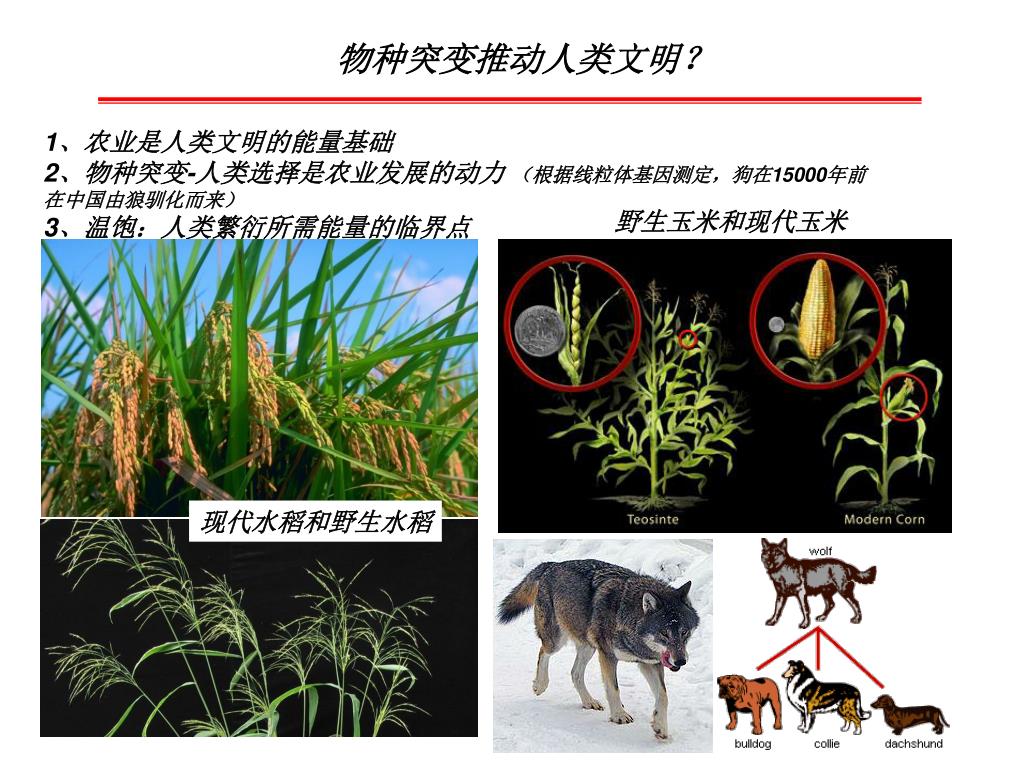 物种突变推动人类文明？

1、农业是人类文明的能量基础
2、物种突变-人类选择是农业发展的动力（根据线粒体基因测定，狗在15000年前在中国由狼驯化而来）
3、温饱：人类繁衍所需能量的临界点

野生玉米和现代玉米

Teosinte

Modern Corn

现代水稻和野生水稻

wolf

bulldog

collie

dachshund